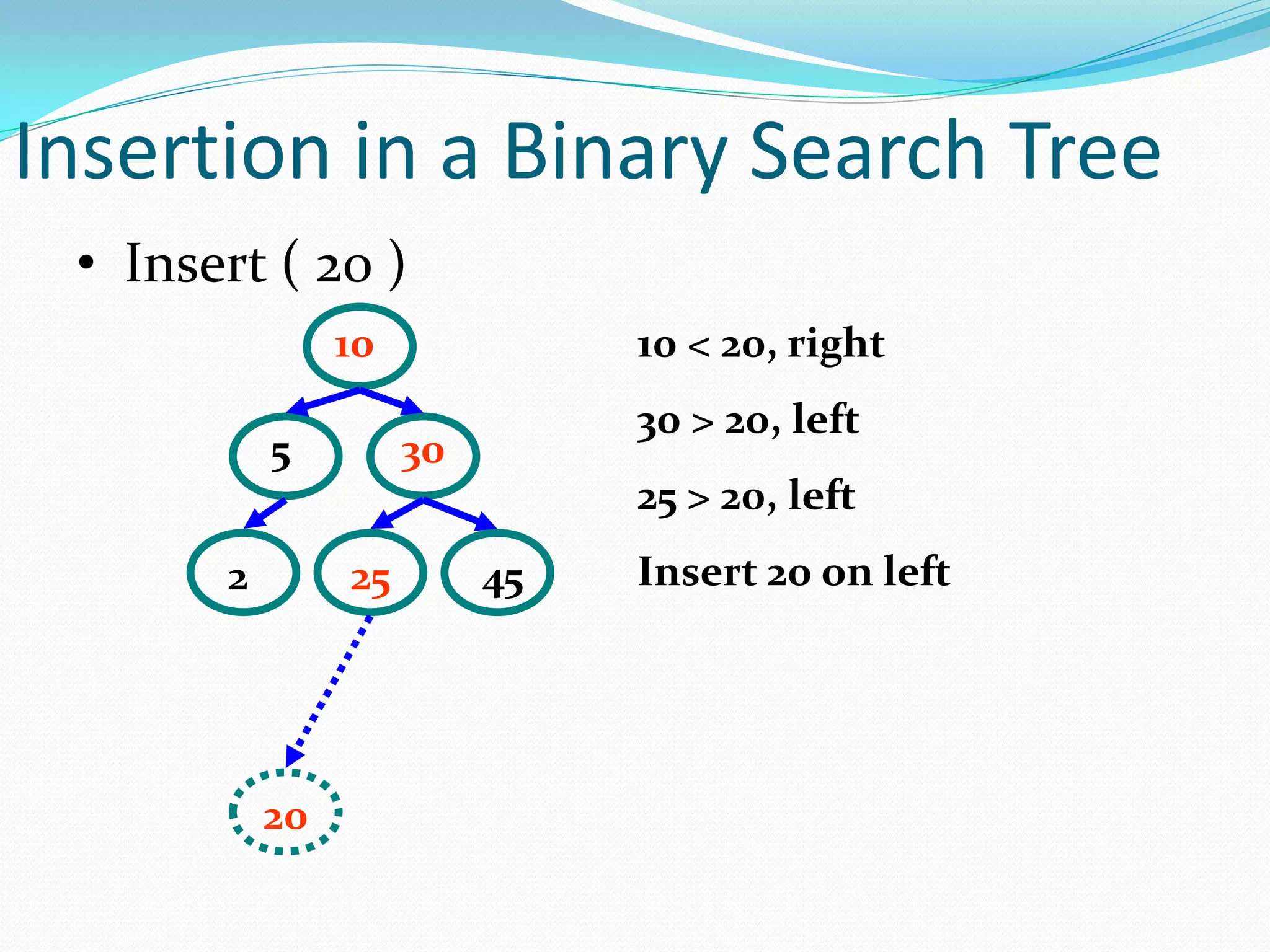 Insertion in a Binary Search Tree

• Insert ( 20 )

10

5

30

2

25

45

20

10 < 20, right

30 > 20, left

25 > 20, left

Insert 20 on left